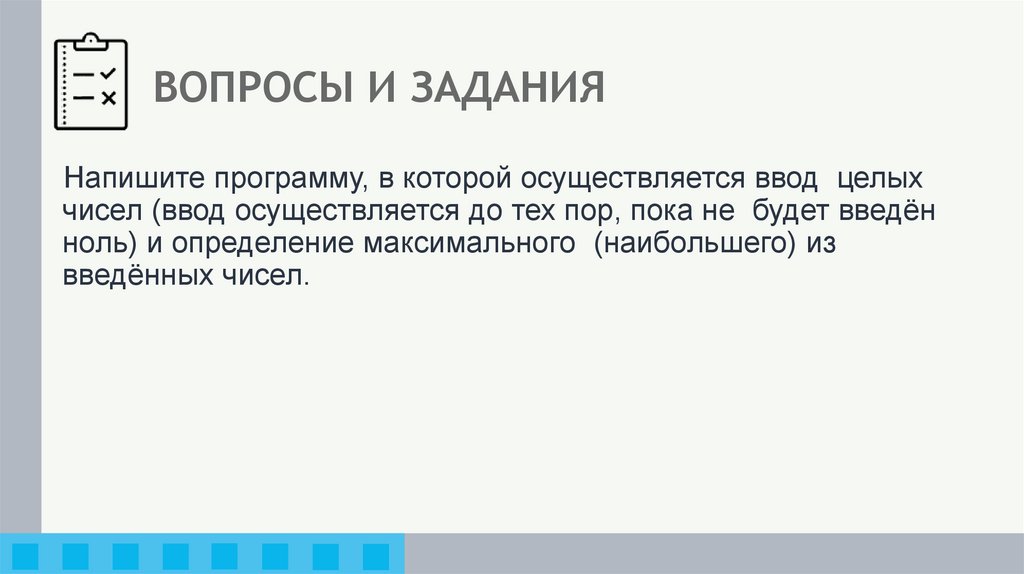 ВОПРОСЫ И ЗАДАНИЯ

Напишите программу, в которой осуществляется ввод целых чисел (ввод осуществляется до тех пор, пока не будет введён ноль) и определение максимального (наибольшего) из введённых чисел.